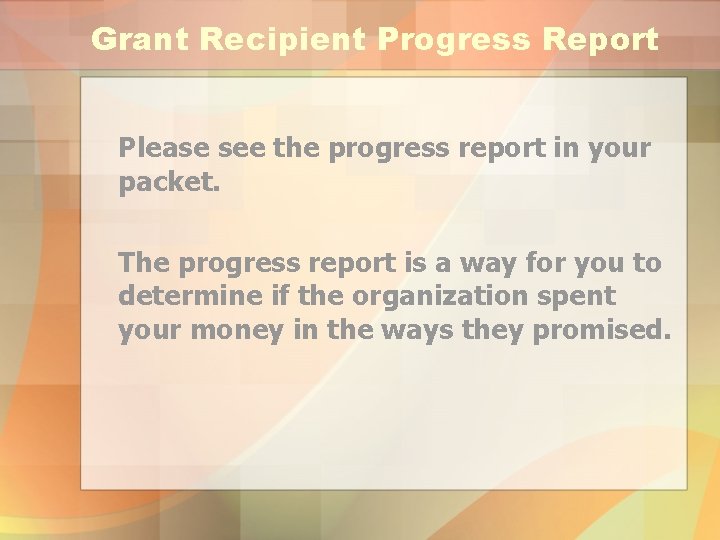 Grant Recipient Progress Report

Please see the progress report in your packet.

The progress report is a way for you to determine if the organization spent your money in the ways they promised.